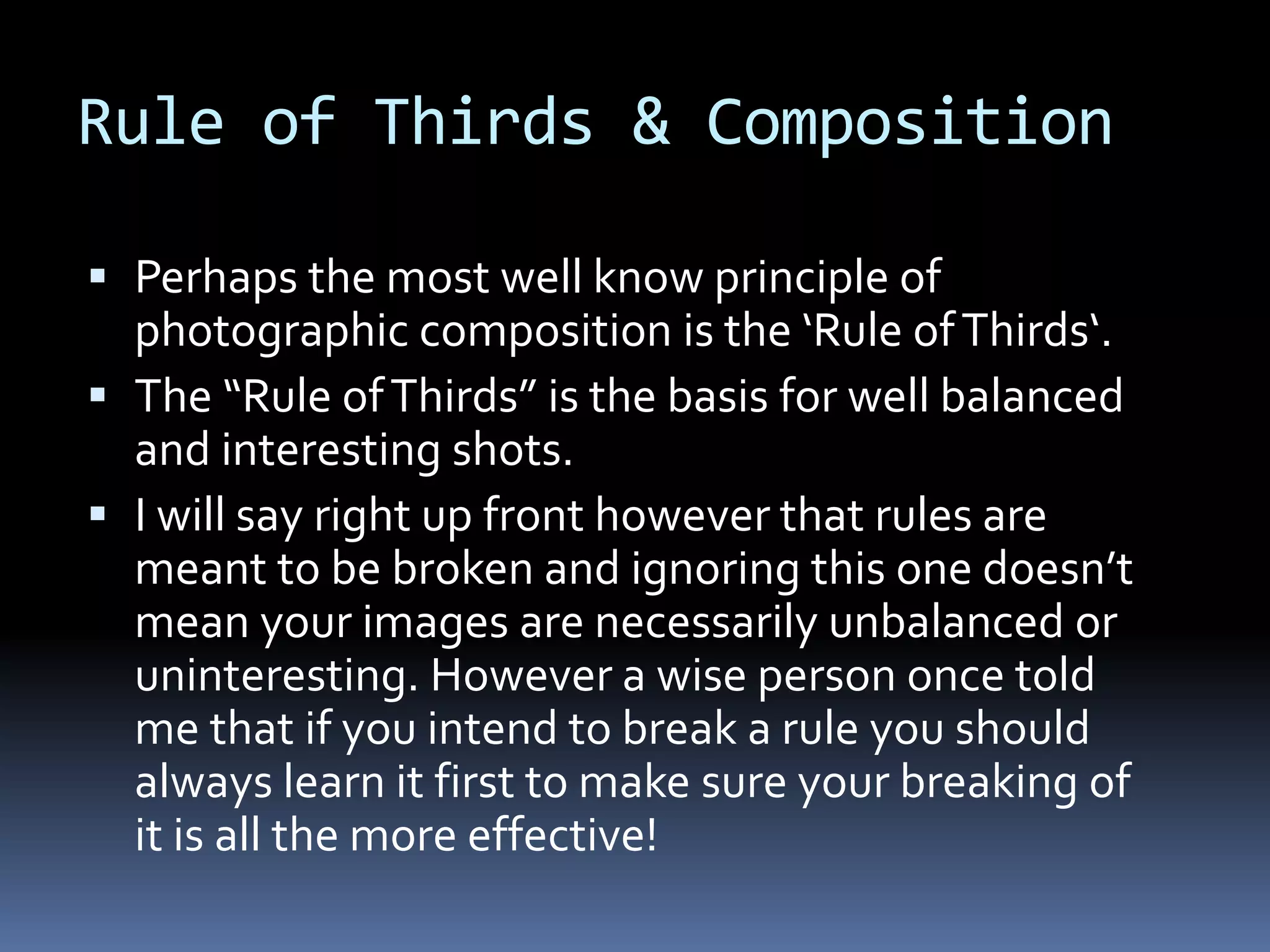 Rule of Thirds & Composition

▪ Perhaps the most well know principle of photographic composition is the ‘Rule of Thirds‘.

▪ The “Rule of Thirds” is the basis for well balanced and interesting shots.

▪ I will say right up front however that rules are meant to be broken and ignoring this one doesn’t mean your images are necessarily unbalanced or uninteresting. However a wise person once told me that if you intend to break a rule you should always learn it first to make sure your breaking of it is all the more effective!